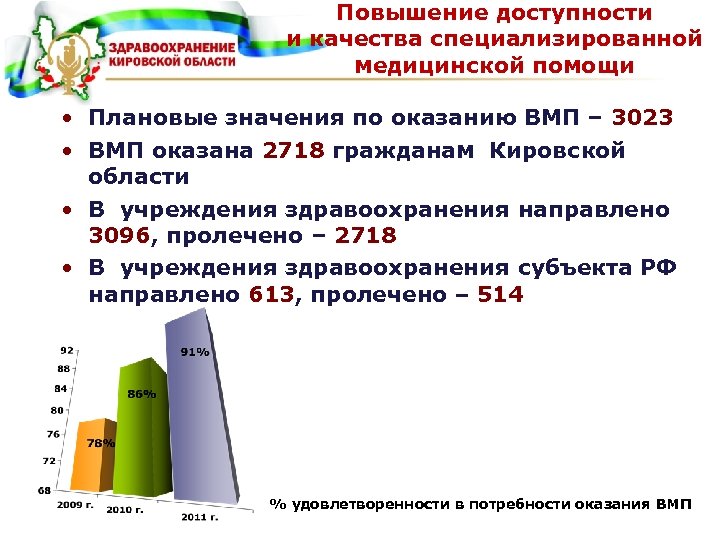 ЗДРАВООХРАНЕНИЕ КИРОВСКОЙ ОБЛАСТИ

Повышение доступности и качества специализированной медицинской помощи

• Плановые значения по оказанию ВМП – 3023
• ВМП оказана 2718 гражданам Кировской области
• В учреждения здравоохранения направлено 3096, пролечено – 2718
• В учреждения здравоохранения субъекта РФ направлено 613, пролечено – 514

92
88
84
80
76
72
68
78%
86%
91%
2009 г.
2010 г.
2011 г.

% удовлетворенности в потребности оказания ВМП